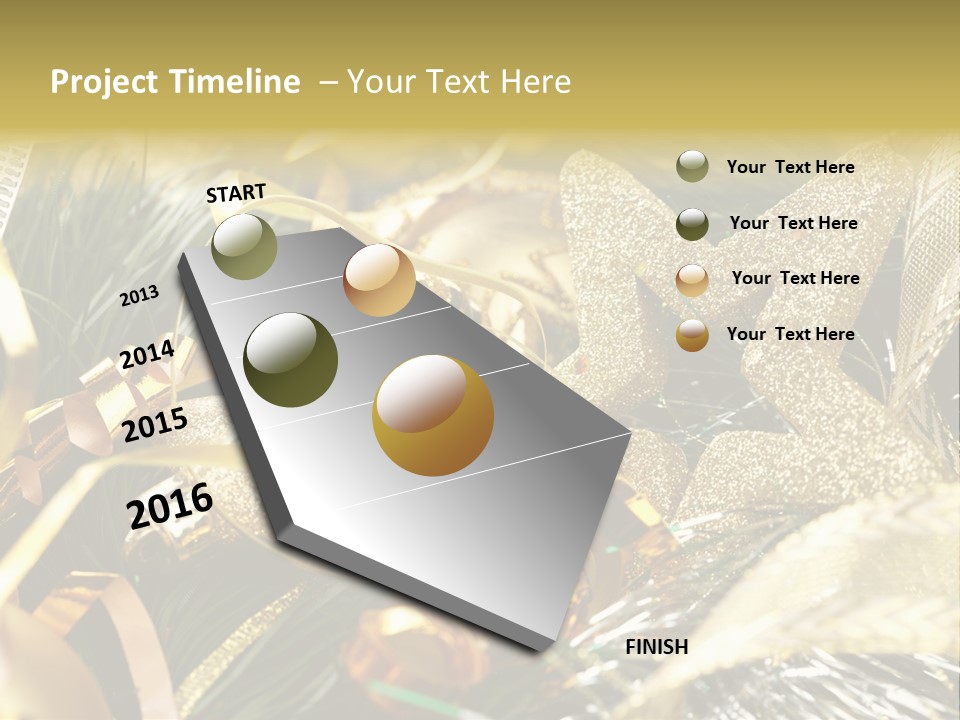 Project Timeline – Your Text Here

START

2013

2014

2015

2016

FINISH

Your Text Here

Your Text Here

Your Text Here

Your Text Here